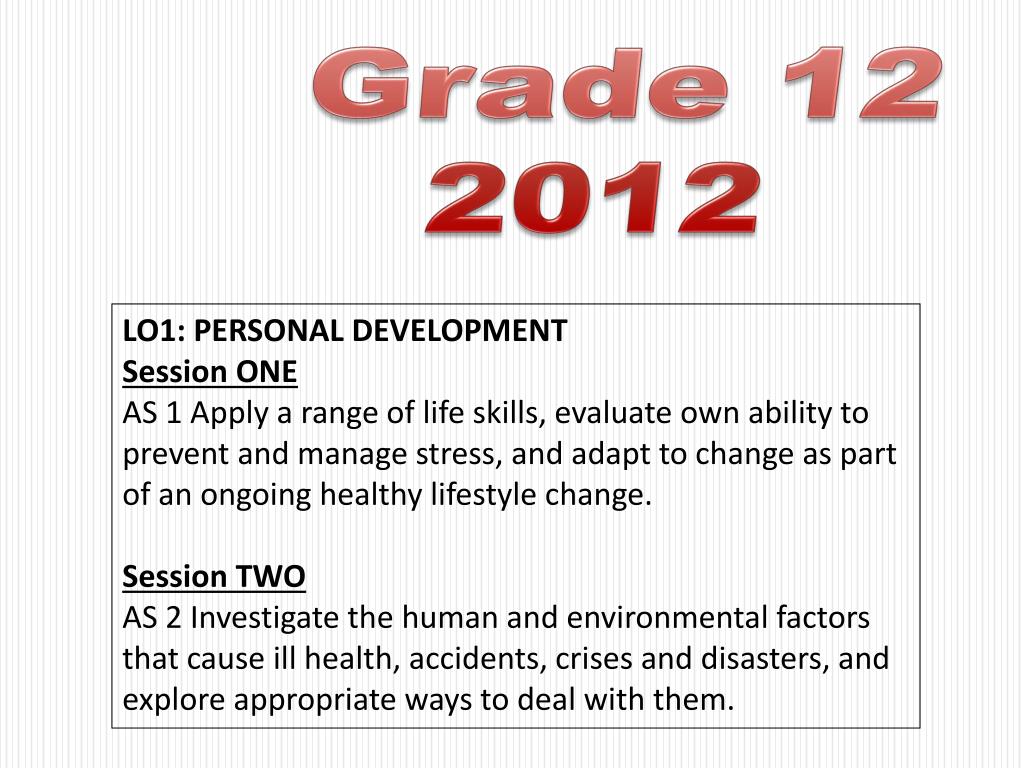 Grade 12
2012

LO1: PERSONAL DEVELOPMENT
Session ONE
AS 1 Apply a range of life skills, evaluate own ability to prevent and manage stress, and adapt to change as part of an ongoing healthy lifestyle change.

Session TWO
AS 2 Investigate the human and environmental factors that cause ill health, accidents, crises and disasters, and explore appropriate ways to deal with them.